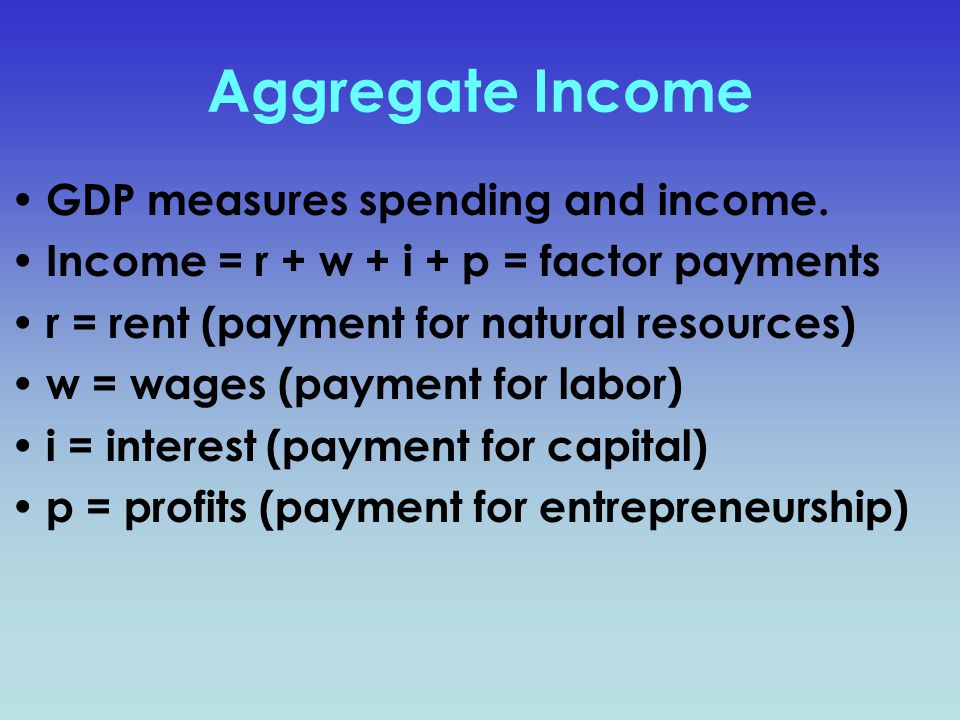 Aggregate Income

• GDP measures spending and income.
• Income = r + w + i + p = factor payments
• r = rent (payment for natural resources)
• w = wages (payment for labor)
• i = interest (payment for capital)
• p = profits (payment for entrepreneurship)